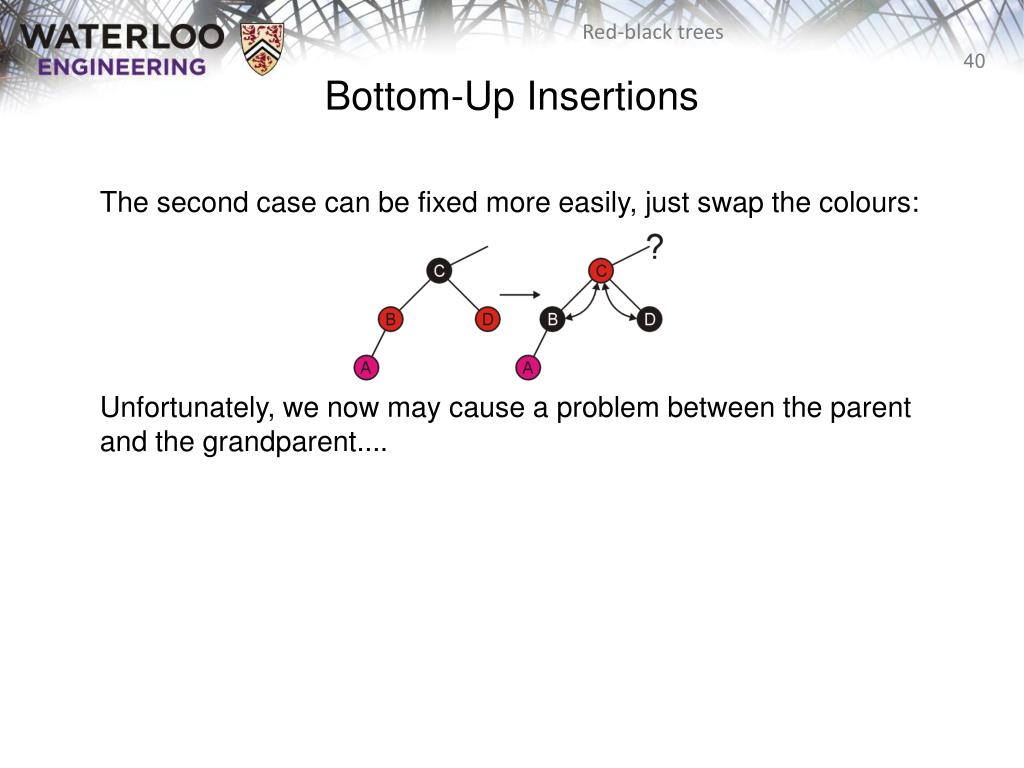 WATERLOO
ENGINEERING

Red-black trees

40

Bottom-Up Insertions

The second case can be fixed more easily, just swap the colours:

C
B
D
A

?
C
B
D
A

Unfortunately, we now may cause a problem between the parent and the grandparent....